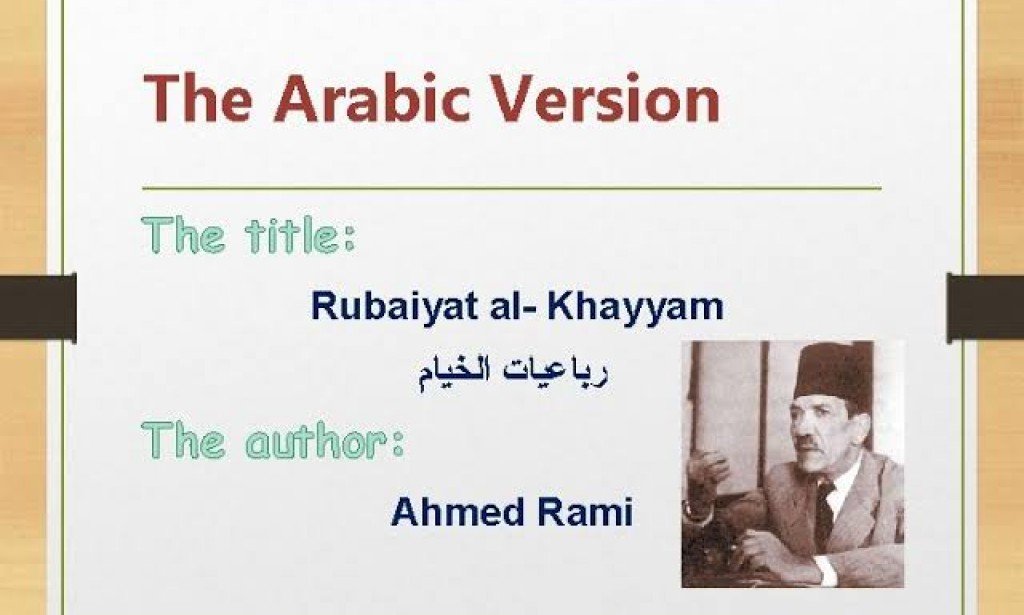 The Arabic Version

The title:

Rubaiyat al- Khayyam

رباعيات الخيام

The author:

Ahmed Rami